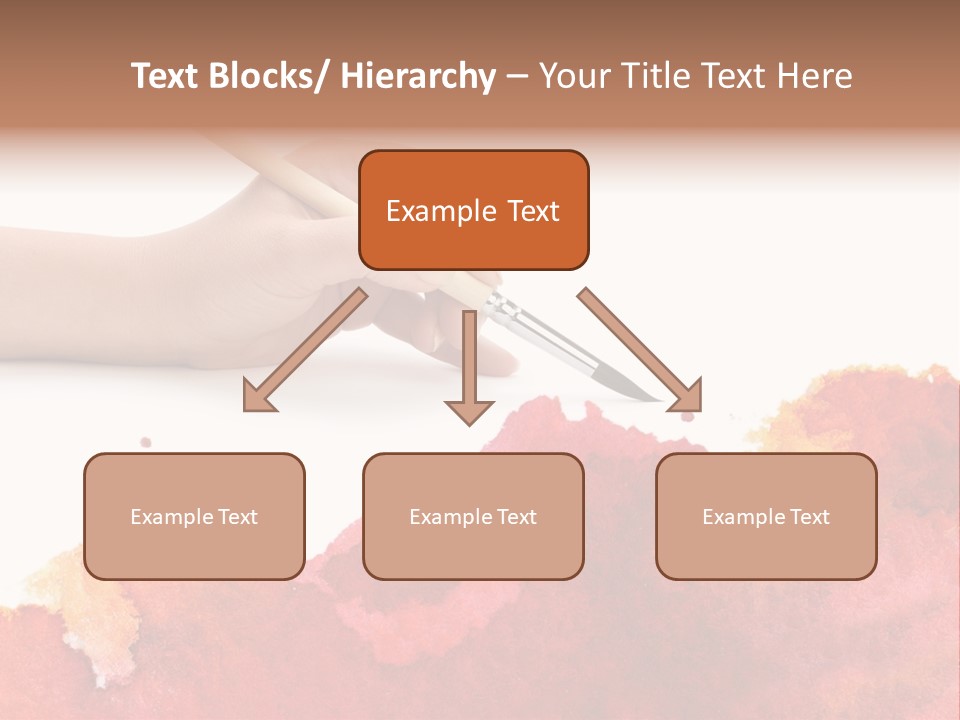 Text Blocks/ Hierarchy – Your Title Text Here

Example Text

Example Text

Example Text

Example Text